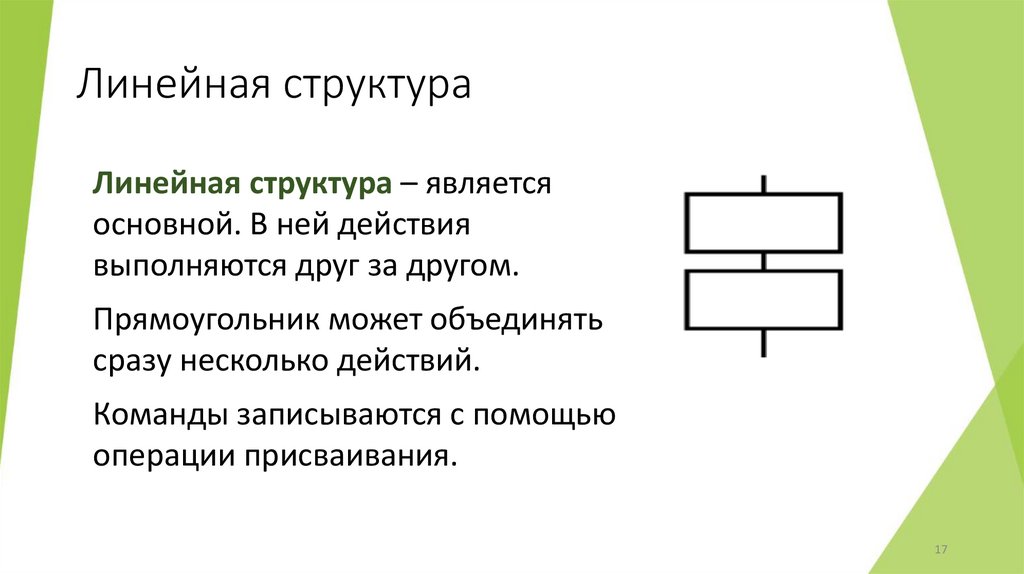 Линейная структура

Линейная структура – является основной. В ней действия выполняются друг за другом.

Прямоугольник может объединять сразу несколько действий.

Команды записываются с помощью операции присваивания.

17